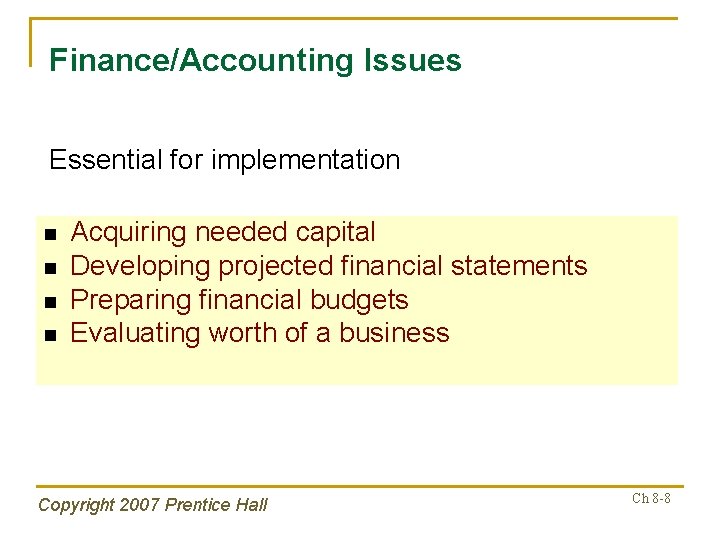 Finance/Accounting Issues

Essential for implementation

- Acquiring needed capital
- Developing projected financial statements
- Preparing financial budgets
- Evaluating worth of a business

Copyright 2007 Prentice Hall

Ch 8-8